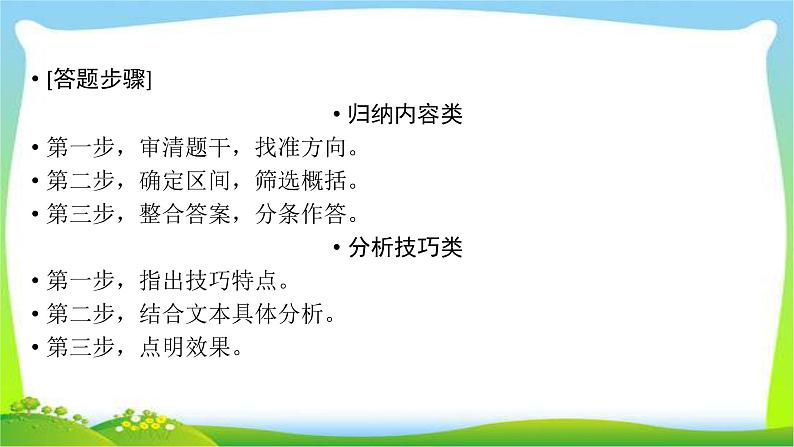 • [答题步骤]

• 归纳内容类

• 第一步，审清题干，找准方向。
• 第二步，确定区间，筛选概括。
• 第三步，整合答案，分条作答。

• 分析技巧类

• 第一步，指出技巧特点。
• 第二步，结合文本具体分析。
• 第三步，点明效果。